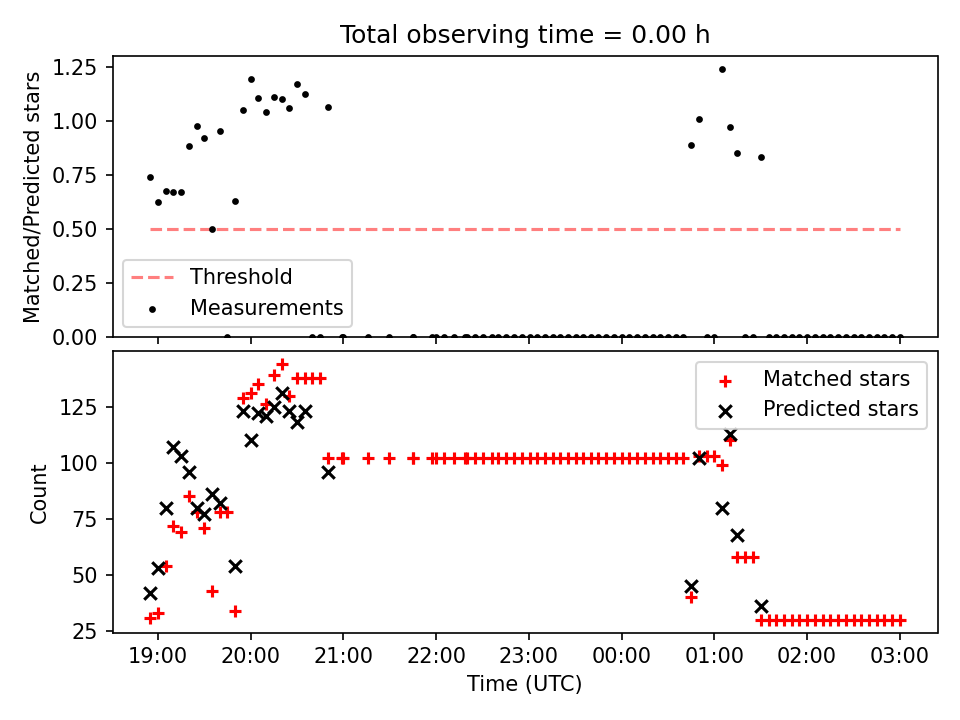 Total observing time = 0.00 h

Matched/Predicted stars

1.25
1.00
0.75
0.50
0.25
0.00

Threshold
Measurements

Count

125
100
75
50
25

Matched stars
Predicted stars

19:00
20:00
21:00
22:00
23:00
00:00
01:00
02:00
03:00

Time (UTC)